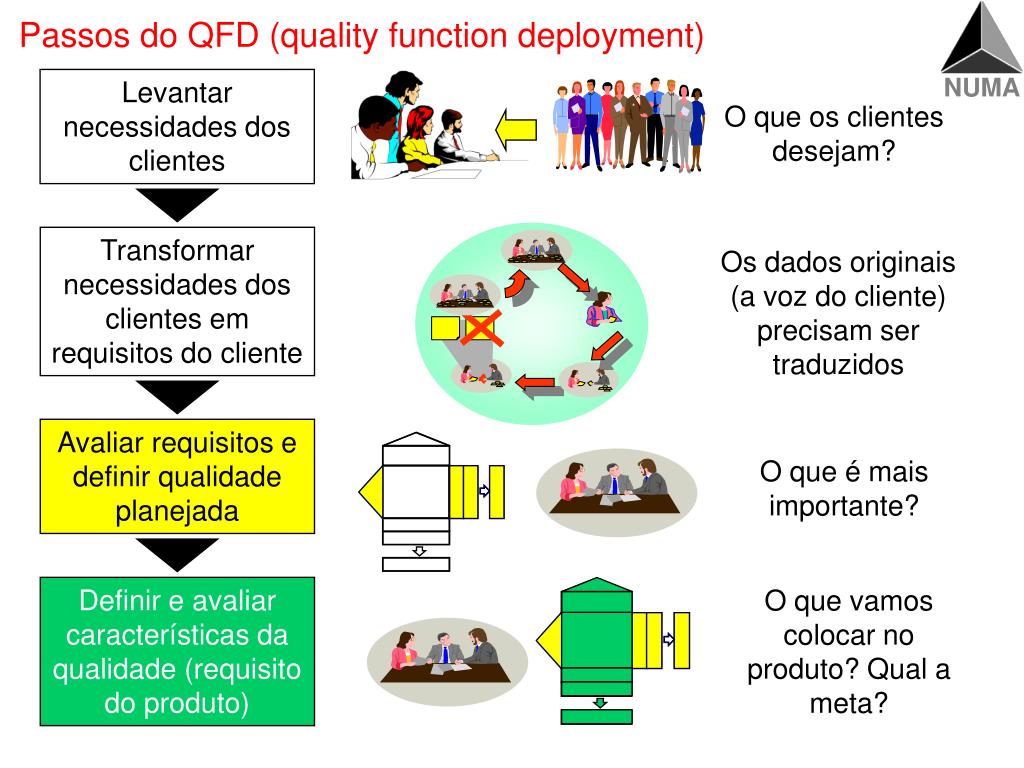 Passos do QFD (quality function deployment)

NUMA

Levantar necessidades dos clientes

O que os clientes desejam?

Transformar necessidades dos clientes em requisitos do cliente

Os dados originais (a voz do cliente) precisam ser traduzidos

Avaliar requisitos e definir qualidade planejada

O que é mais importante?

Definir e avaliar características da qualidade (requisito do produto)

O que vamos colocar no produto? Qual a meta?